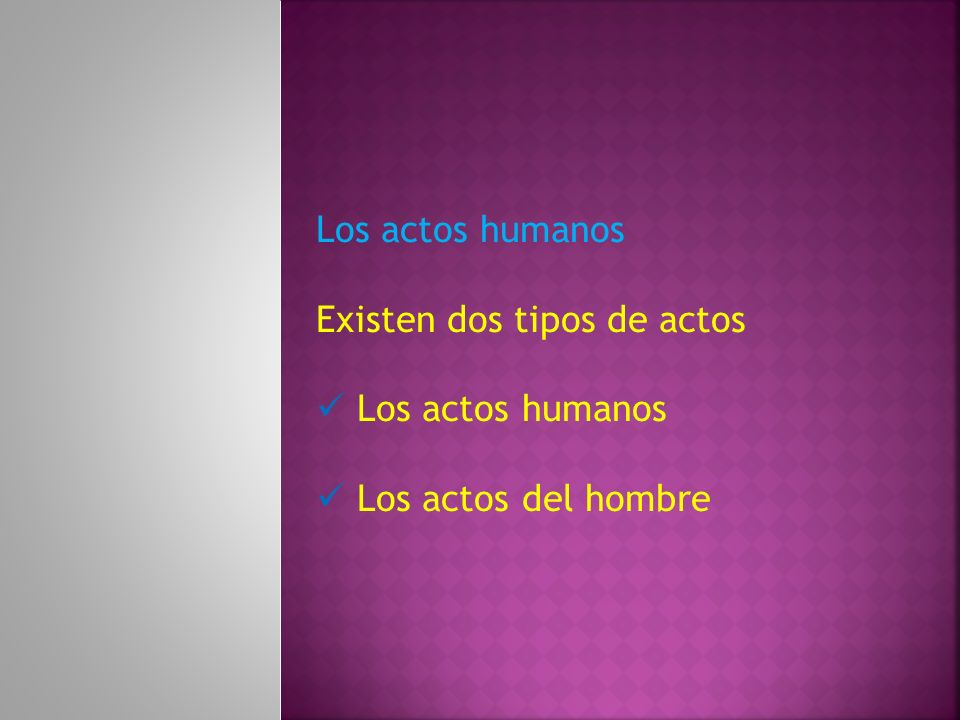 Los actos humanos

Existen dos tipos de actos

✓ Los actos humanos

✓ Los actos del hombre